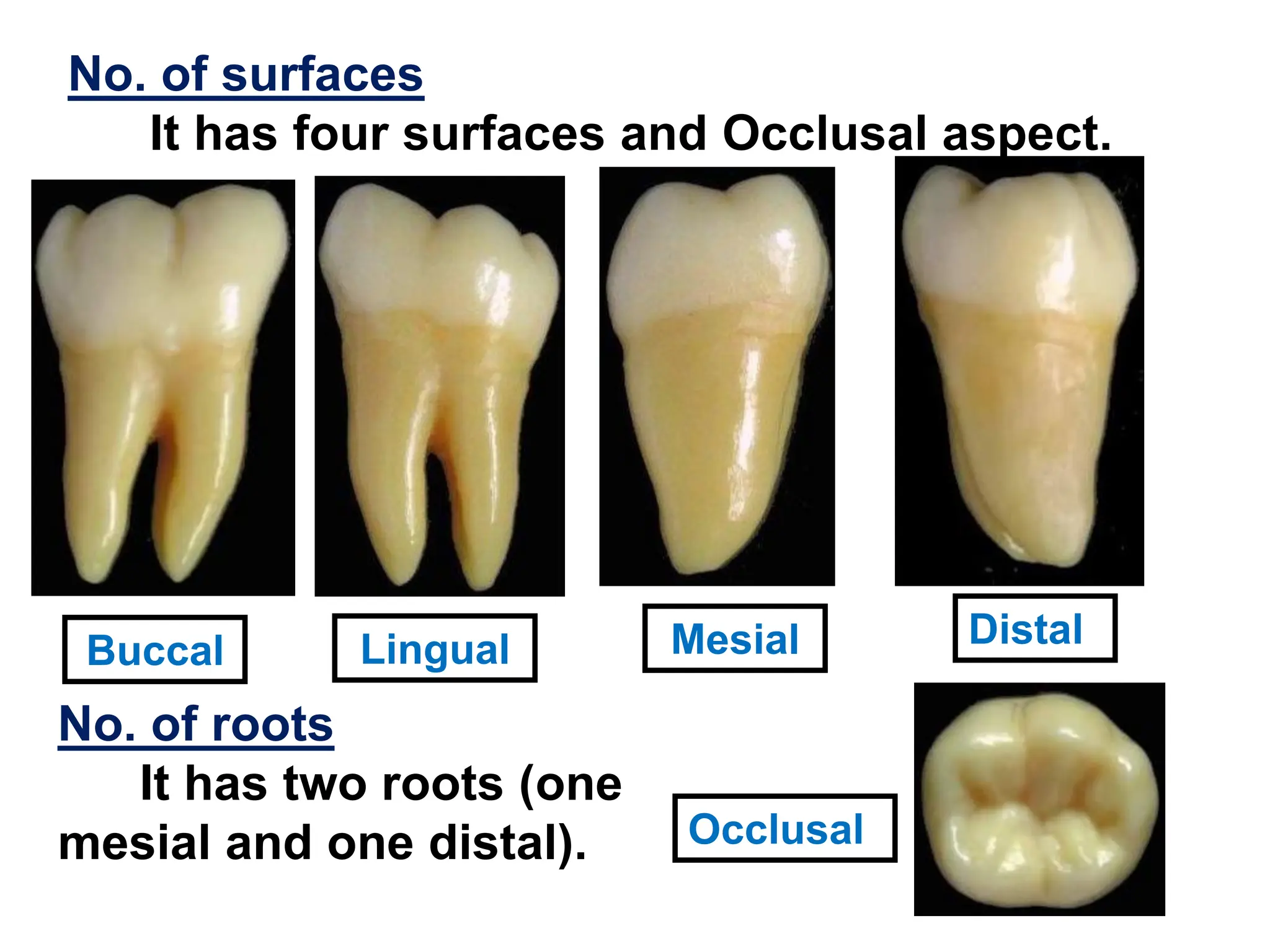 No. of surfaces

It has four surfaces and Occlusal aspect.

Buccal

Lingual

Mesial

Distal

No. of roots

It has two roots (one mesial and one distal).

Occlusal